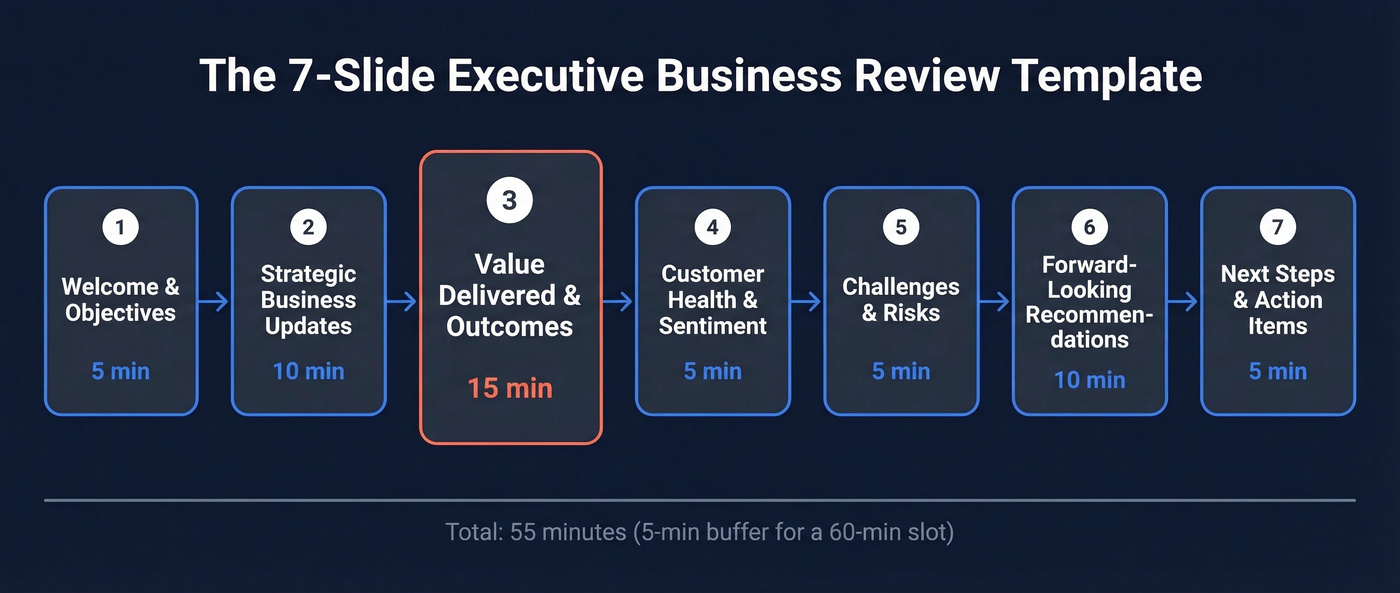 The 7-Slide Executive Business Review Template

1
Welcome & Objectives
5 min

2
Strategic Business Updates
10 min

3
Value Delivered & Outcomes
15 min

4
Customer Health & Sentiment
5 min

5
Challenges & Risks
5 min

6
Forward-Looking Recommendations
10 min

7
Next Steps & Action Items
5 min

Total: 55 minutes (5-min buffer for a 60-min slot)